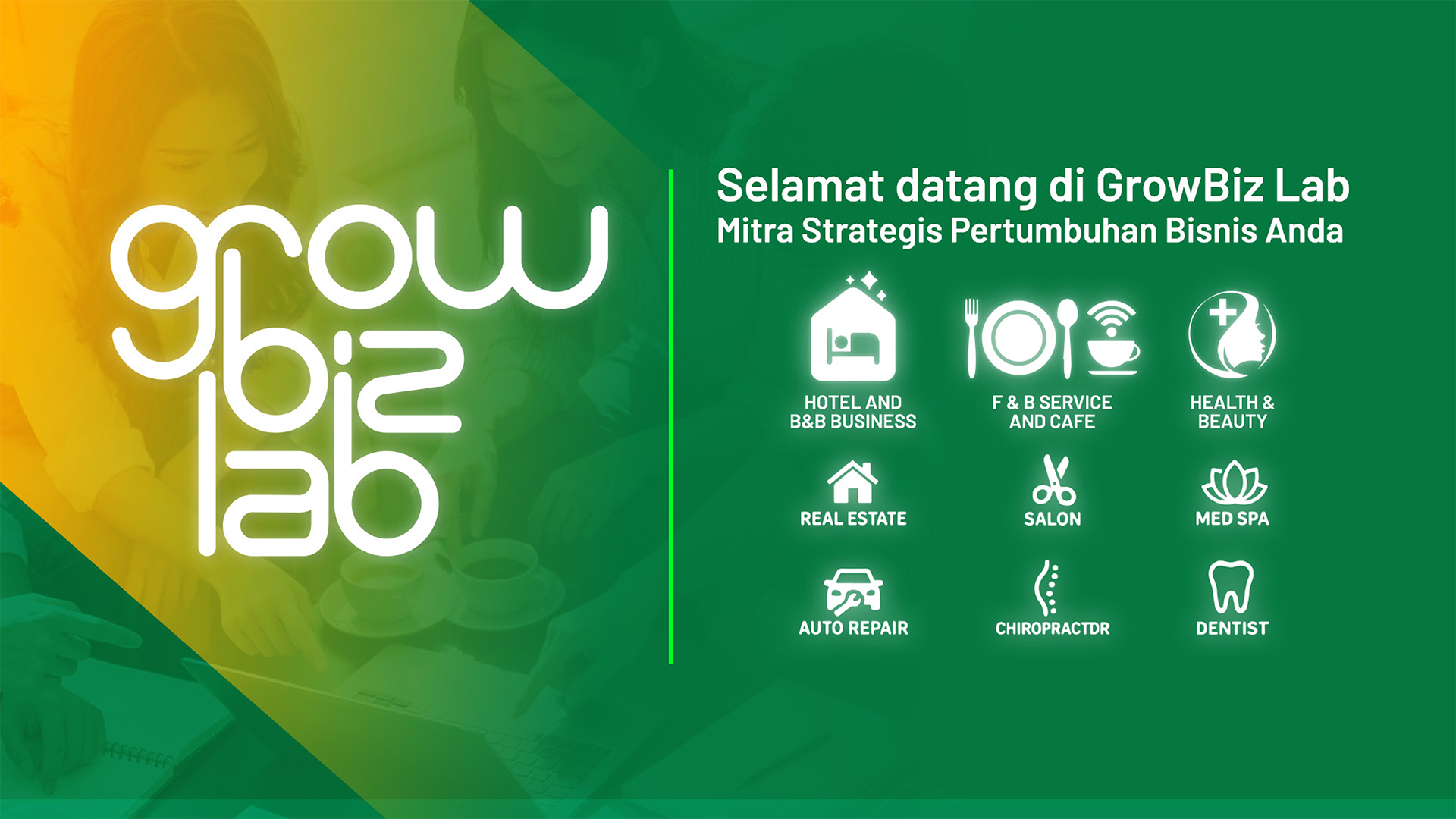 grow
biz
lab

Selamat datang di GrowBiz Lab
Mitra Strategis Pertumbuhan Bisnis Anda

HOTEL AND B&B BUSINESS

F & B SERVICE AND CAFE

HEALTH & BEAUTY

REAL ESTATE

SALON

MED SPA

AUTO REPAIR

CHIROPRACTDR

DENTIST